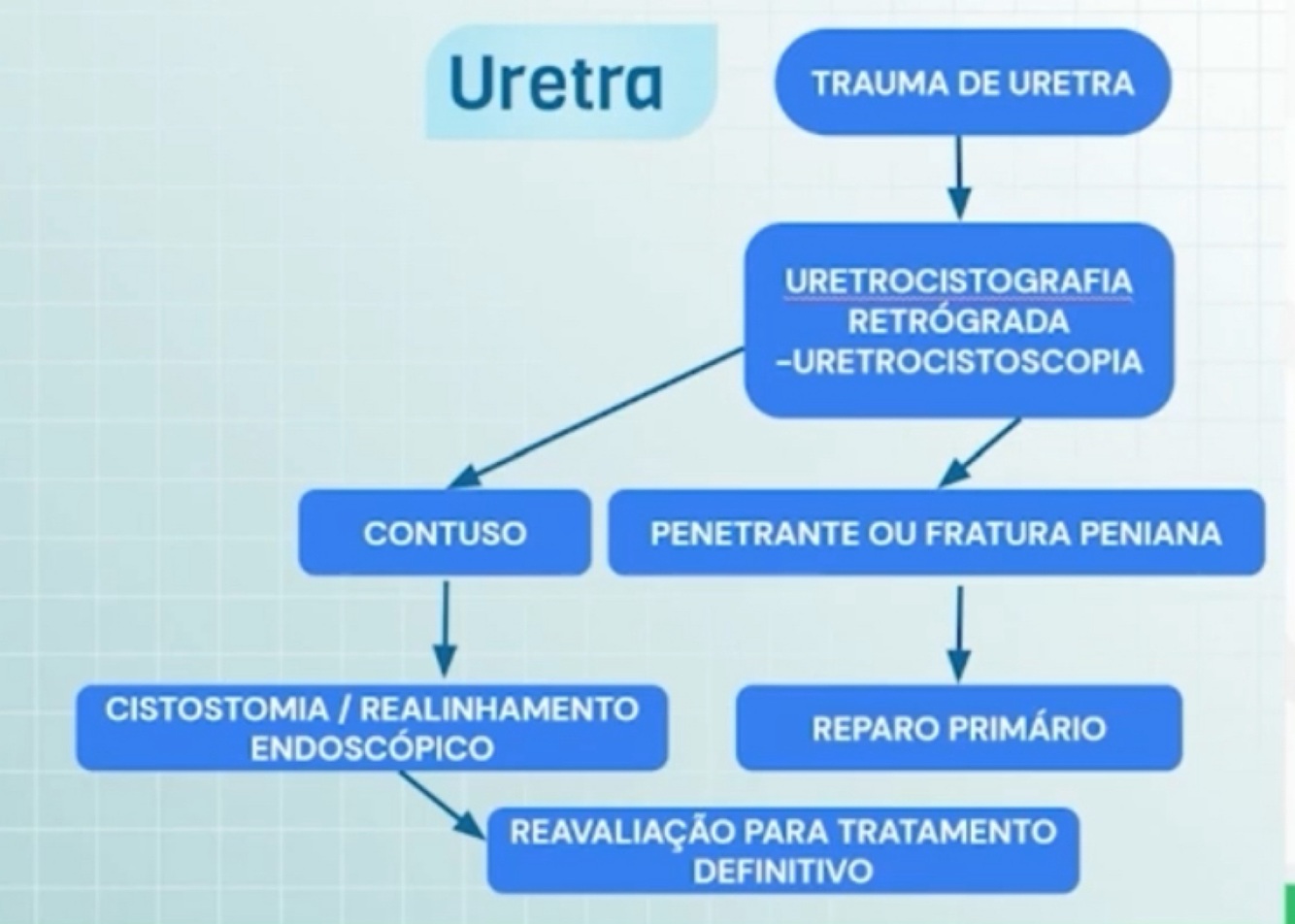 Uretra

TRAUMA DE URETRA

URETROCISTOGRAFIA RETRÓGRADA -URETROCISTOSCOPIA

CONTUSO

PENETRANTE OU FRATURA PENIANA

CISTOSTOMIA / REALINHAMENTO ENDOSCÓPICO

REPARO PRIMÁRIO

REAVALIAÇÃO PARA TRATAMENTO DEFINITIVO